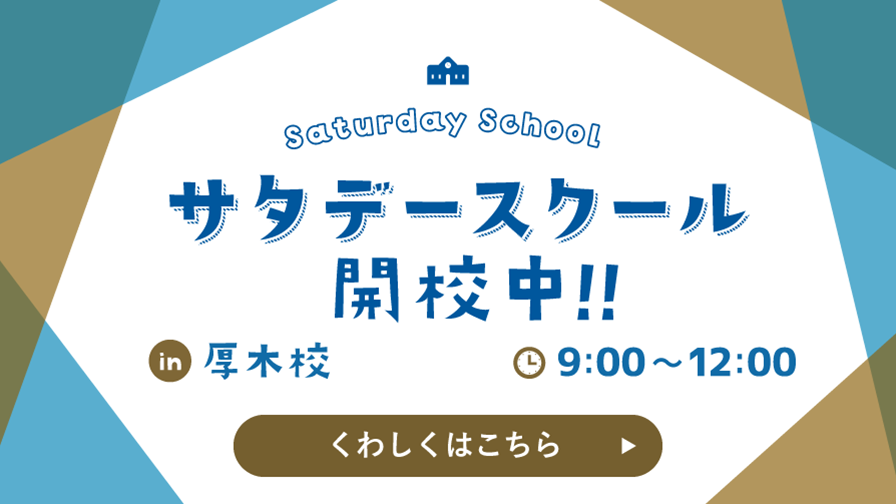 Saturday School

サタデースクール
開校中!!

in 厚木校

9:00～12:00

くわしくはこちら